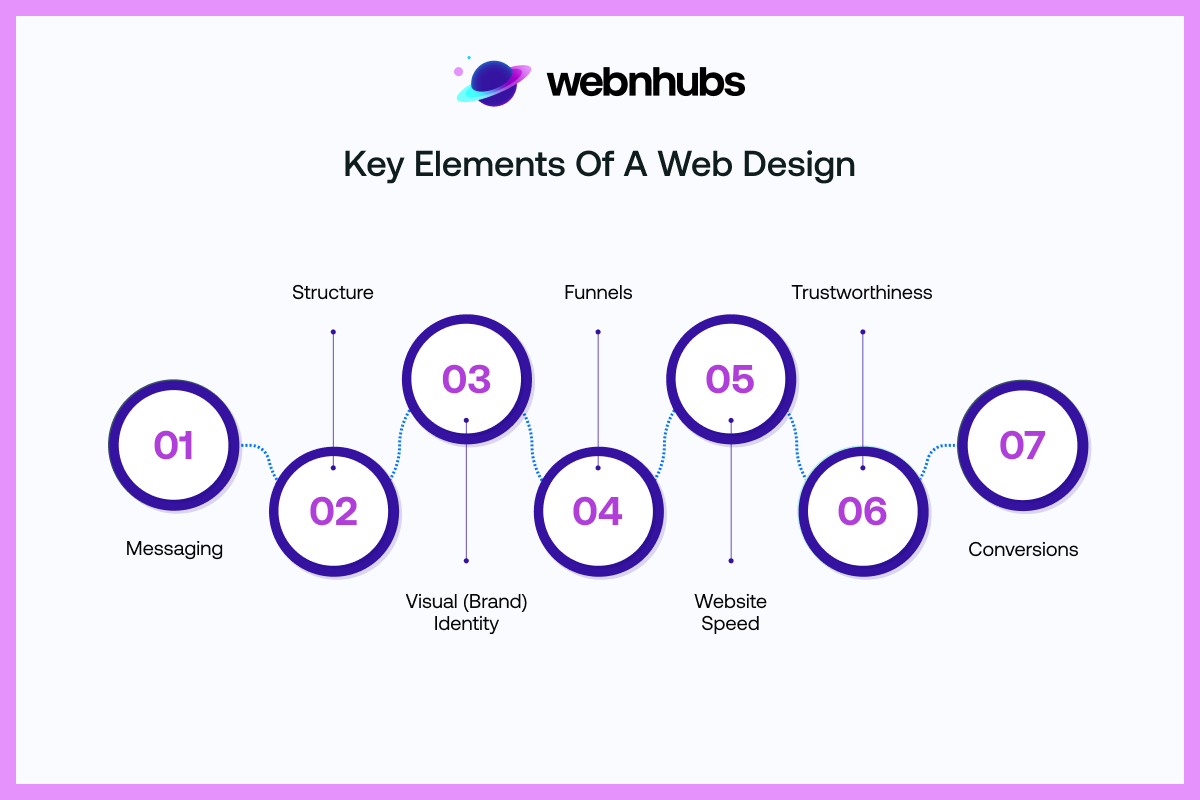 webnhubs

Key Elements Of A Web Design

01
Messaging

02
Structure

03
Visual (Brand) Identity

04
Funnels

05
Website Speed

06
Trustworthiness

07
Conversions